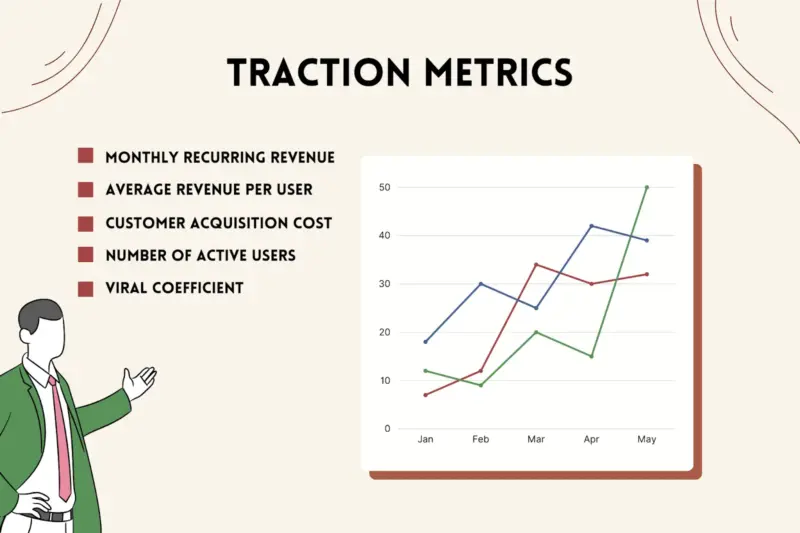 TRACTION METRICS

MONTHLY RECURRING REVENUE
AVERAGE REVENUE PER USER
CUSTOMER ACQUISITION COST
NUMBER OF ACTIVE USERS
VIRAL COEFFICIENT

50
40
30
20
10
0
Jan
Feb
Mar
Apr
May